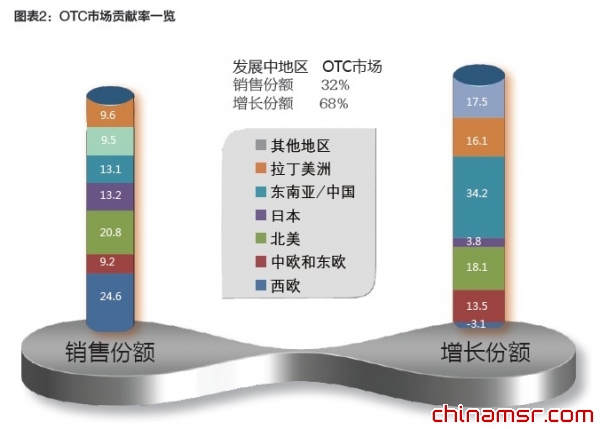 图表2：OTC市场贡献率一览

发展中地区 OTC市场
销售份额 32%
增长份额 68%

9.6
9.5
13.1
13.2
20.8
9.2
24.6

其他地区
拉丁美洲
东南亚/中国
日本
北美
中欧和东欧
西欧

17.5
16.1
34.2
3.8
18.1
13.5
-3.1

销售份额
增长份额

chinamsr.com